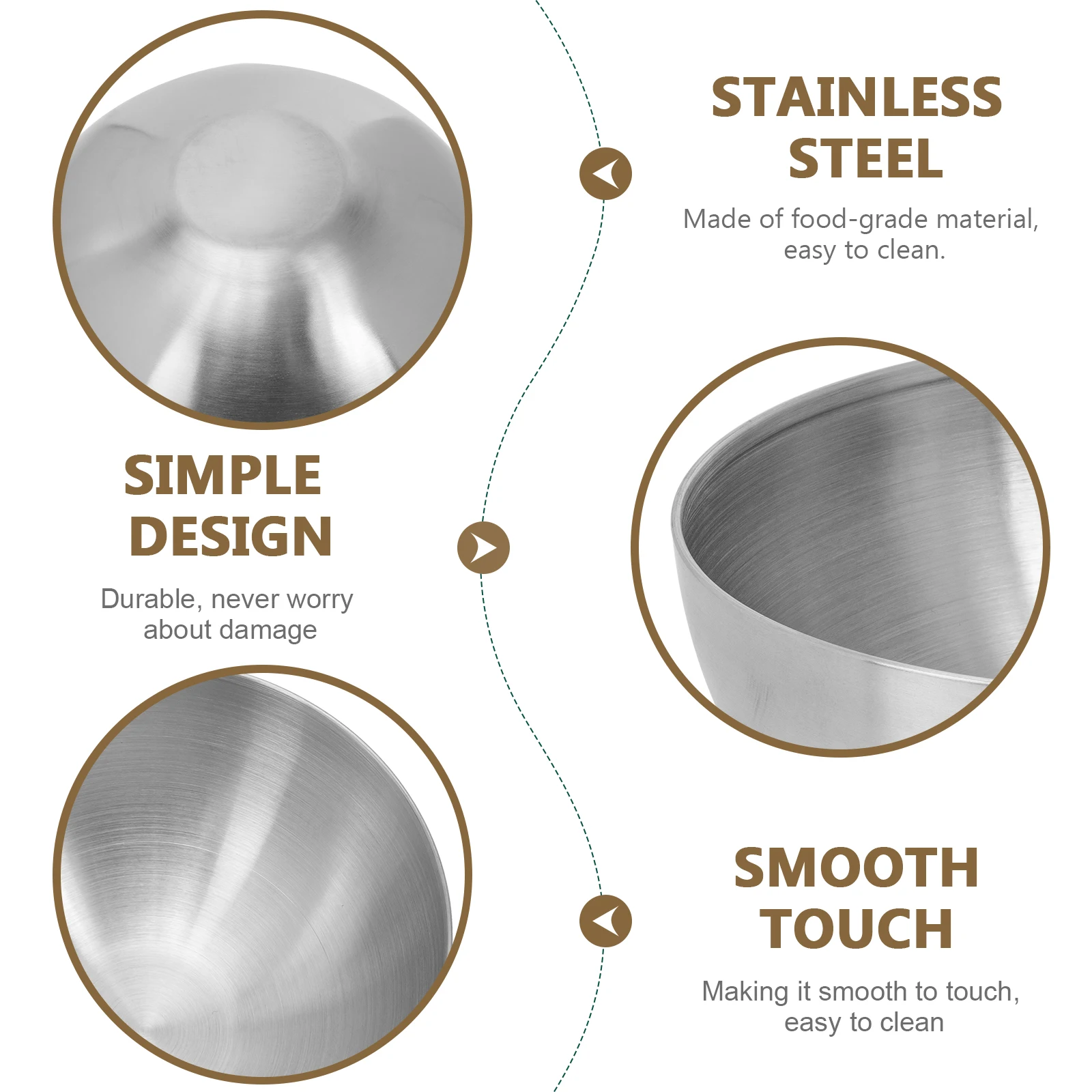 STAINLESS STEEL

Made of food-grade material, easy to clean.

SIMPLE DESIGN

Durable, never worry about damage

SMOOTH TOUCH

Making it smooth to touch, easy to clean